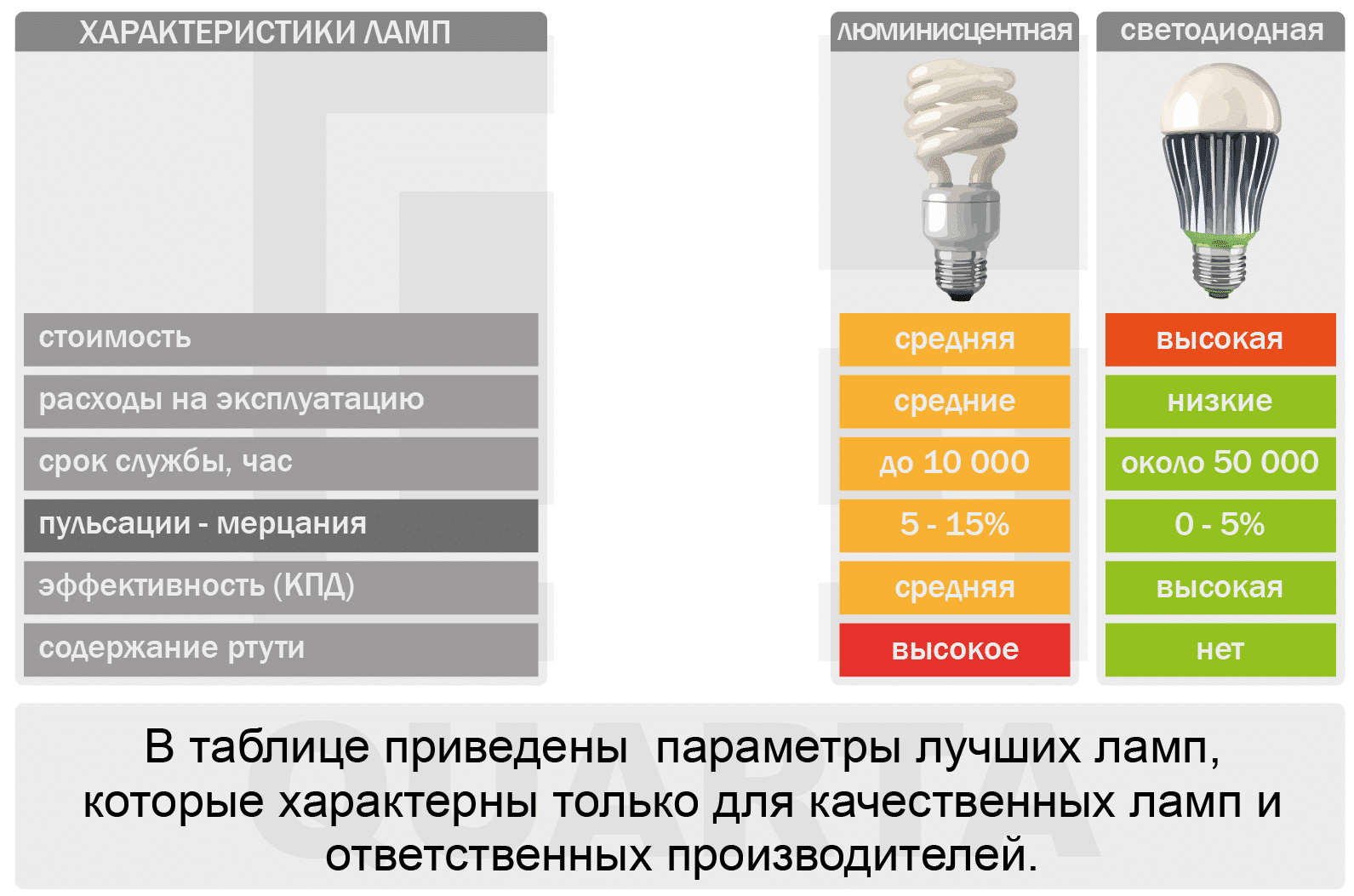 | ХАРАКТЕРИСТИКИ ЛАМП | люминисцентная | светодиодная |
|---|---|---|
| стоимость | средняя | высокая |
| расходы на эксплуатацию | средние | низкие |
| срок службы, час | до 10 000 | около 50 000 |
| пульсации - мерцания | 5 - 15% | 0 - 5% |
| эффективность (КПД) | средняя | высокая |
| содержание ртути | высокое | нет |

В таблице приведены параметры лучших ламп, которые характерны только для качественных ламп и ответственных производителей.

QUARTA